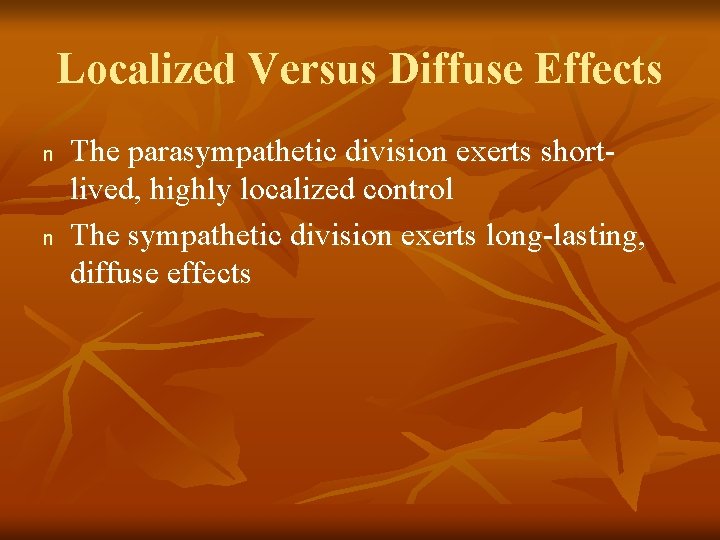 Localized Versus Diffuse Effects

n The parasympathetic division exerts short-lived, highly localized control

n The sympathetic division exerts long-lasting, diffuse effects